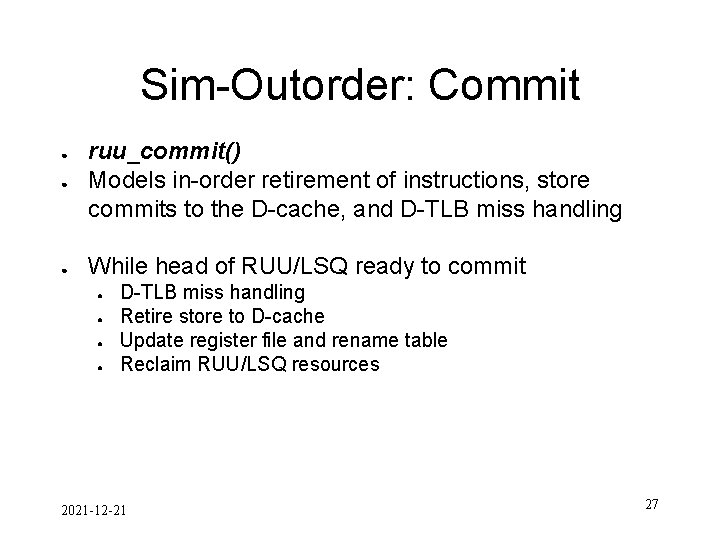 Sim-Outorder: Commit

- ruu_commit()
- Models in-order retirement of instructions, store commits to the D-cache, and D-TLB miss handling

- While head of RUU/LSQ ready to commit
  - D-TLB miss handling
  - Retire store to D-cache
  - Update register file and rename table
  - Reclaim RUU/LSQ resources

2021-12-21

27